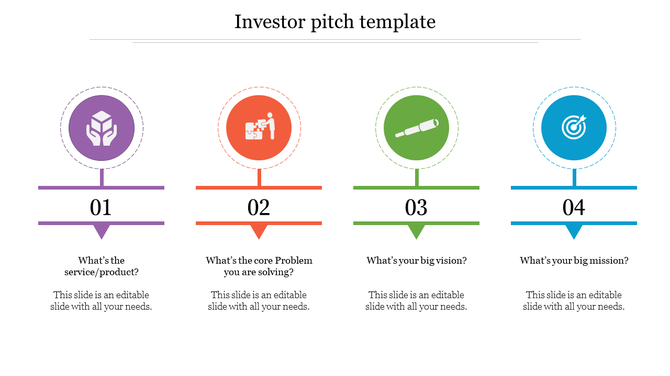 Investor pitch template

01

What's the service/product?

This slide is an editable slide with all your needs.

02

What's the core Problem you are solving?

This slide is an editable slide with all your needs.

03

What's your big vision?

This slide is an editable slide with all your needs.

04

What's your big mission?

This slide is an editable slide with all your needs.